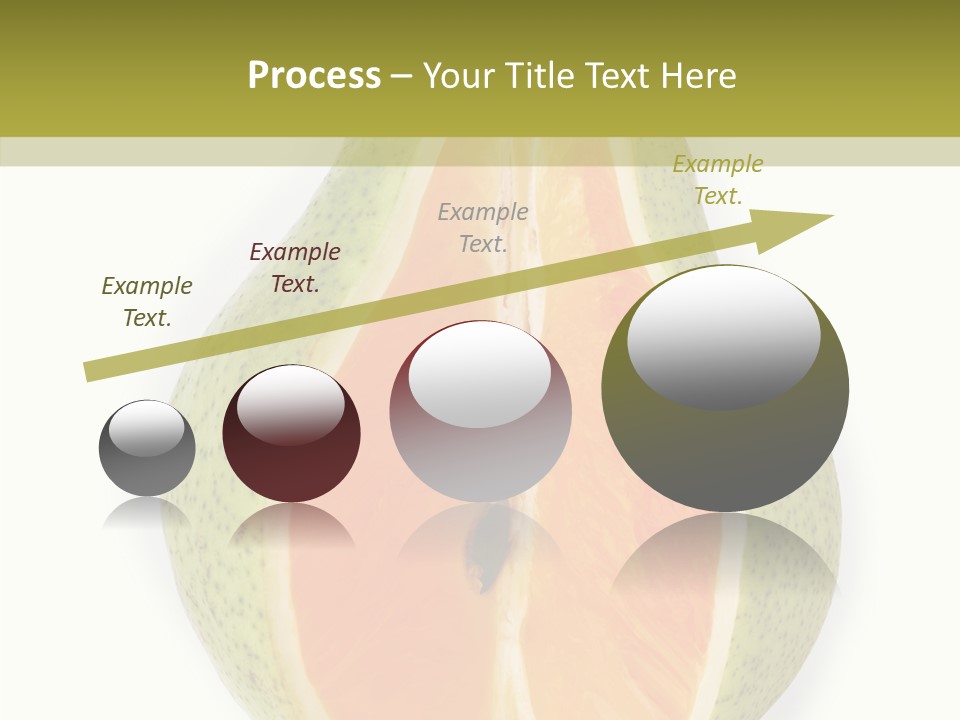 Process – Your Title Text Here

Example Text.

Example Text.

Example Text.

Example Text.